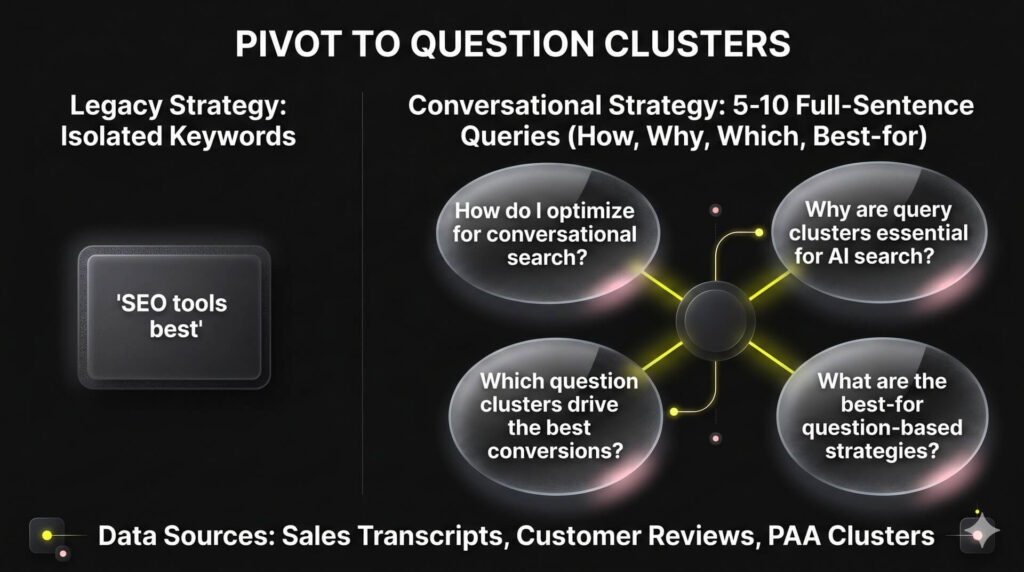 PIVOT TO QUESTION CLUSTERS

Legacy Strategy: Isolated Keywords

'SEO tools best'

Conversational Strategy: 5-10 Full-Sentence Queries (How, Why, Which, Best-for)

How do I optimize for conversational search?

Why are query clusters essential for AI search?

Which question clusters drive the best conversions?

What are the best-for question-based strategies?

Data Sources: Sales Transcripts, Customer Reviews, PAA Clusters